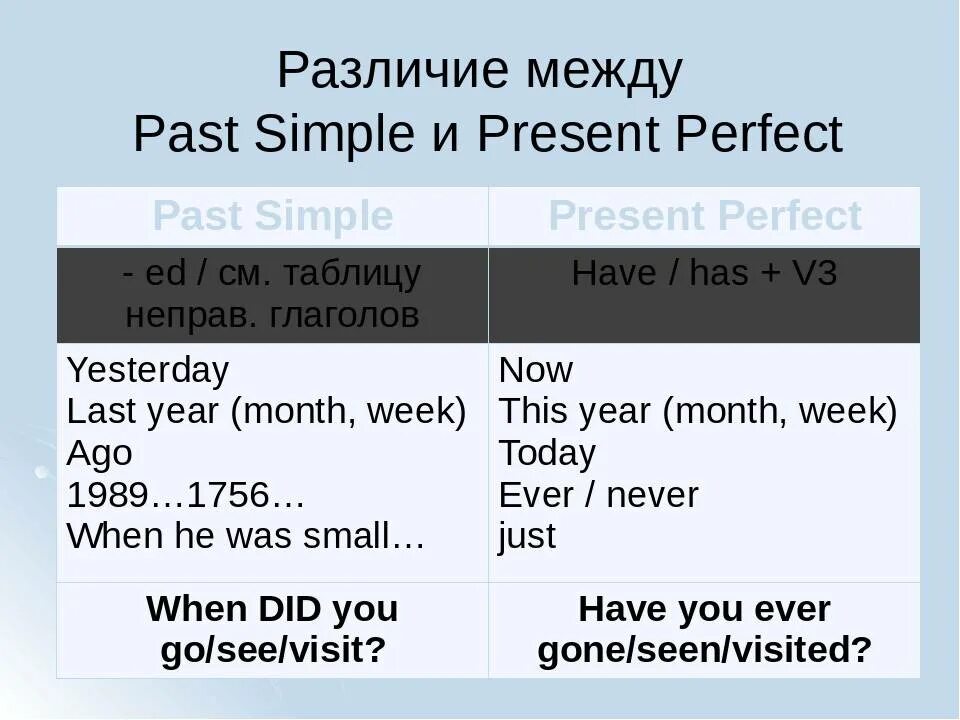 Различие между
Past Simple и Present Perfect

| Past Simple | Present Perfect |
|---|---|
| - ed / см. таблицу неправ. глаголов | Have / has + V3 |
| Yesterday<br>Last year (month, week)<br>Ago<br>1989…1756…<br>When he was small… | Now<br>This year (month, week)<br>Today<br>Ever / never<br>just |
| **When DID you go/see/visit?** | **Have you ever gone/seen/visited?** |